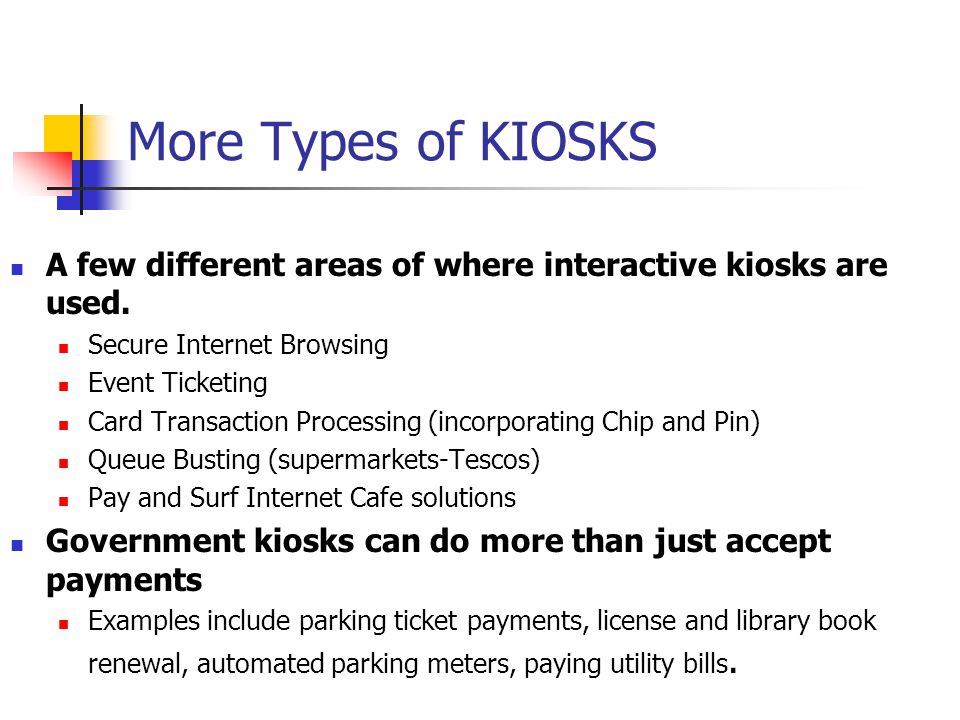 More Types of KIOSKS

A few different areas of where interactive kiosks are used.

Secure Internet Browsing

Event Ticketing

Card Transaction Processing (incorporating Chip and Pin)

Queue Busting (supermarkets-Tescos)

Pay and Surf Internet Cafe solutions

Government kiosks can do more than just accept payments

Examples include parking ticket payments, license and library book renewal, automated parking meters, paying utility bills.